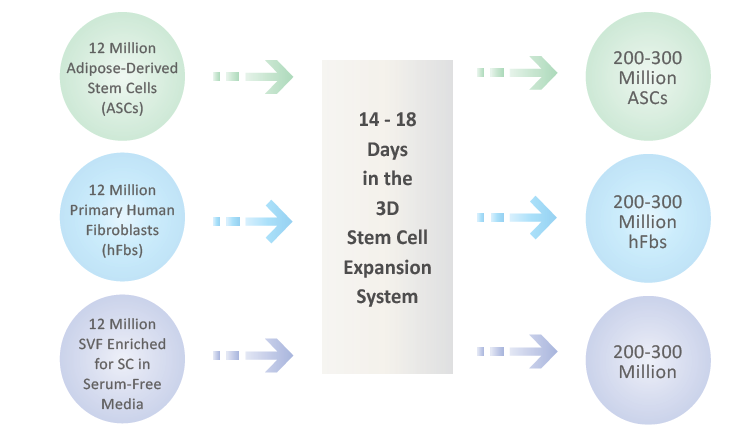 12 Million Adipose-Derived Stem Cells (ASCs)

12 Million Primary Human Fibroblasts (hFbs)

12 Million SVF Enriched for SC in Serum-Free Media

14 - 18 Days in the 3D Stem Cell Expansion System

200-300 Million ASCs

200-300 Million hFbs

200-300 Million